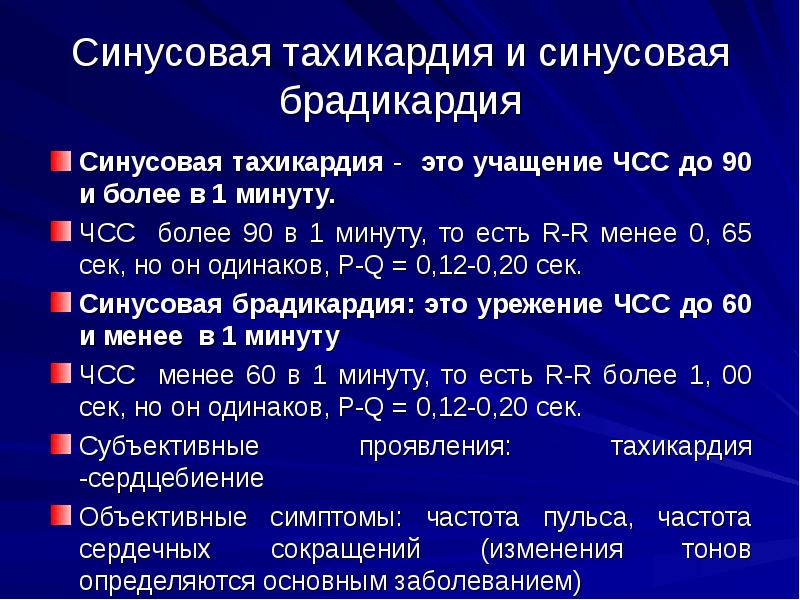 Синусовая тахикардия и синусовая брадикардия

Синусовая тахикардия - это учащение ЧСС до 90 и более в 1 минуту.

ЧСС более 90 в 1 минуту, то есть R-R менее 0, 65 сек, но он одинаков, P-Q = 0,12-0,20 сек.

Синусовая брадикардия: это урежение ЧСС до 60 и менее в 1 минуту

ЧСС менее 60 в 1 минуту, то есть R-R более 1, 00 сек, но он одинаков, P-Q = 0,12-0,20 сек.

Субъективные проявления: тахикардия -сердцебиение

Объективные симптомы: частота пульса, частота сердечных сокращений (изменения тонов определяются основным заболеванием)